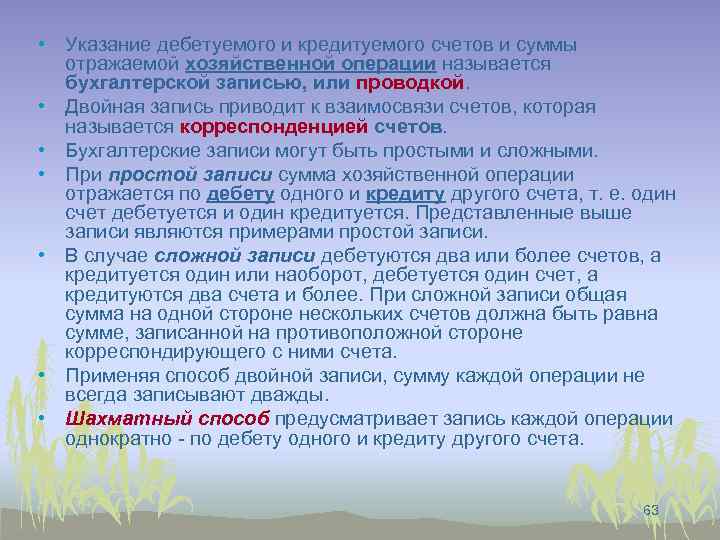 • Указание дебетуемого и кредитуемого счетов и суммы отражаемой хозяйственной операции называется бухгалтерской записью, или проводкой.
• Двойная запись приводит к взаимосвязи счетов, которая называется корреспонденцией счетов.
• Бухгалтерские записи могут быть простыми и сложными.
• При простой записи сумма хозяйственной операции отражается по дебету одного и кредиту другого счета, т. е. один счет дебетуется и один кредитуется. Представленные выше записи являются примерами простой записи.
• В случае сложной записи дебетуются два или более счетов, а кредитуется один или наоборот, дебетуется один счет, а кредитуются два счета и более. При сложной записи общая сумма на одной стороне нескольких счетов должна быть равна сумме, записанной на противоположной стороне корреспондирующего с ними счета.
• Применяя способ двойной записи, сумму каждой операции не всегда записывают дважды.
• Шахматный способ предусматривает запись каждой операции однократно - по дебету одного и кредиту другого счета.

63